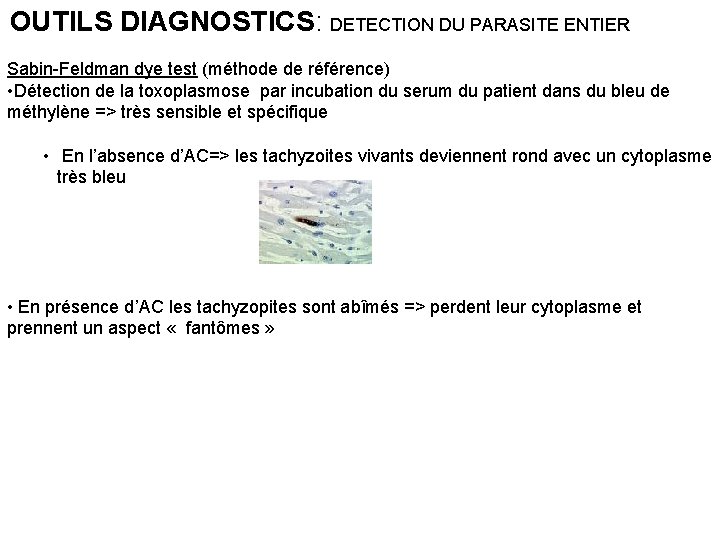 OUTILS DIAGNOSTICS: DETECTION DU PARASITE ENTIER

Sabin-Feldman dye test (méthode de référence)
•Détection de la toxoplasmose par incubation du serum du patient dans du bleu de méthylène => très sensible et spécifique

• En l'absence d'AC=> les tachyzoites vivants deviennent rond avec un cytoplasme très bleu

• En présence d'AC les tachyzopites sont abîmés => perdent leur cytoplasme et prennent un aspect « fantômes »